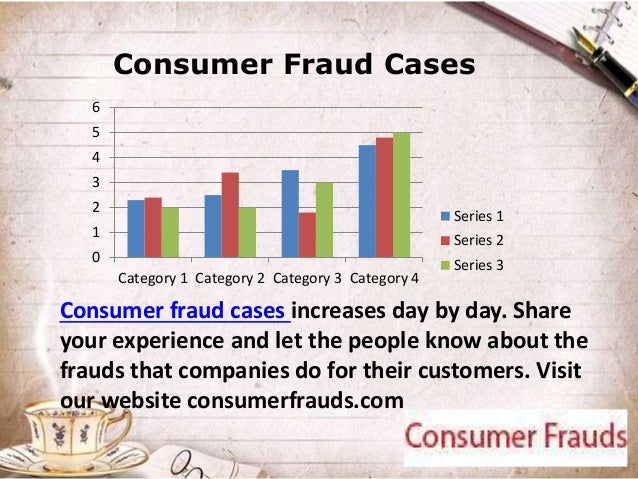 Consumer Fraud Cases

6
5
4
3
2
1
0

Category 1 Category 2 Category 3 Category 4

Series 1
Series 2
Series 3

Consumer fraud cases increases day by day. Share your experience and let the people know about the frauds that companies do for their customers. Visit our website consumerfrauds.com

Consumer Frauds